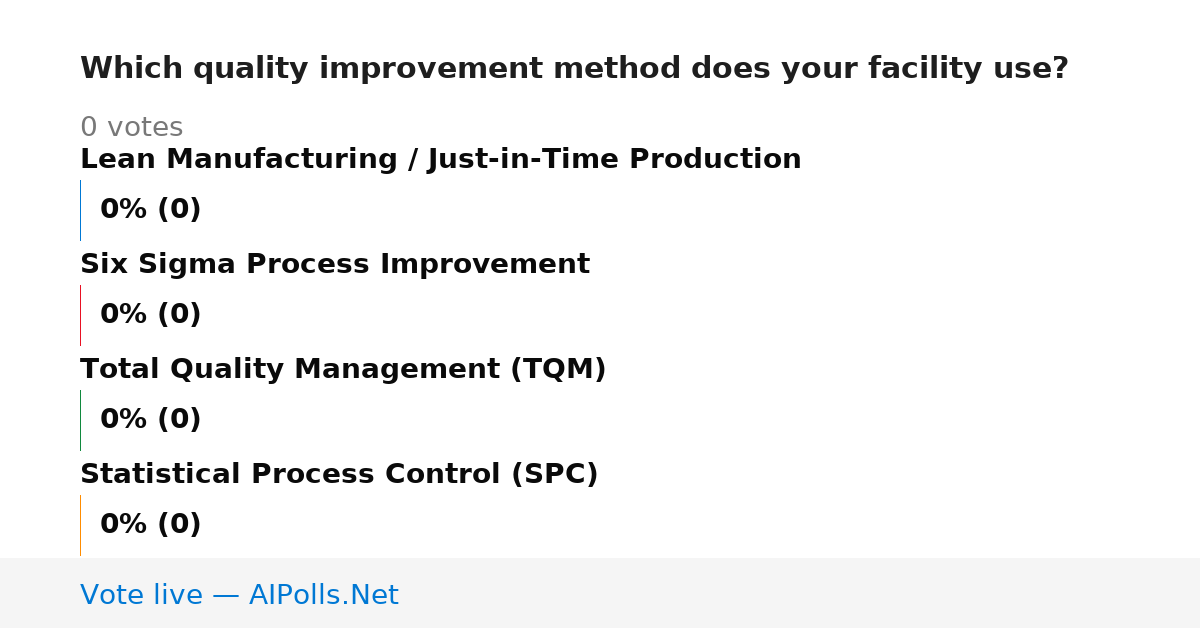 Which quality improvement method does your facility use?

0 votes

Lean Manufacturing / Just-in-Time Production

0% (0)

Six Sigma Process Improvement

0% (0)

Total Quality Management (TQM)

0% (0)

Statistical Process Control (SPC)

0% (0)

Vote live — AIPolls.Net